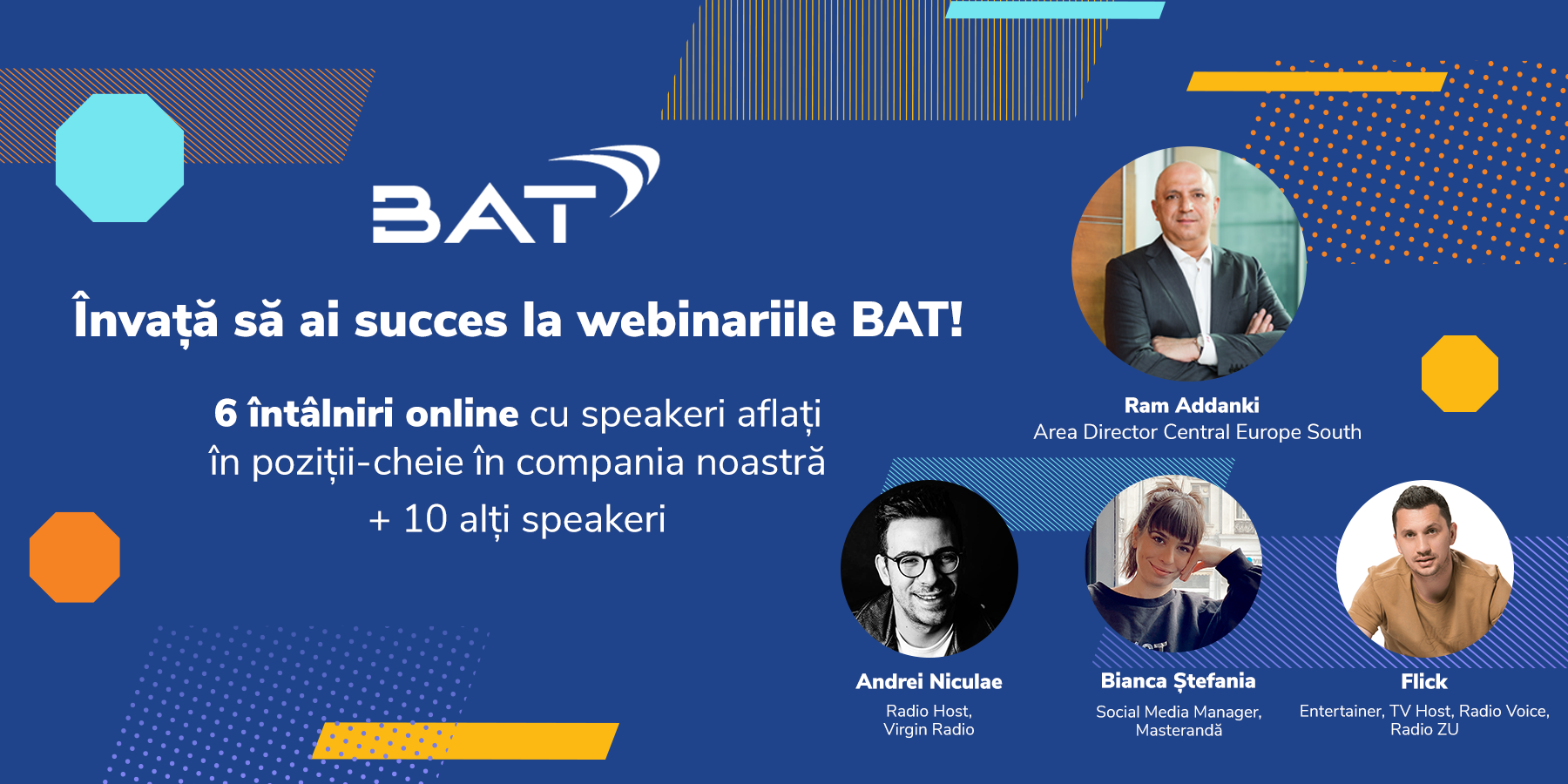 BAT

Învață să ai succes la webinariile BAT!

6 întâlniri online cu speakeri aflați în poziții-cheie în compania noastră
+ 10 alți speakeri

Ram Addanki
Area Director Central Europe South

Andrei Niculae
Radio Host, Virgin Radio

Bianca Ștefania
Social Media Manager, Masterandă

Flick
Entertainer, TV Host, Radio Voice, Radio ZU